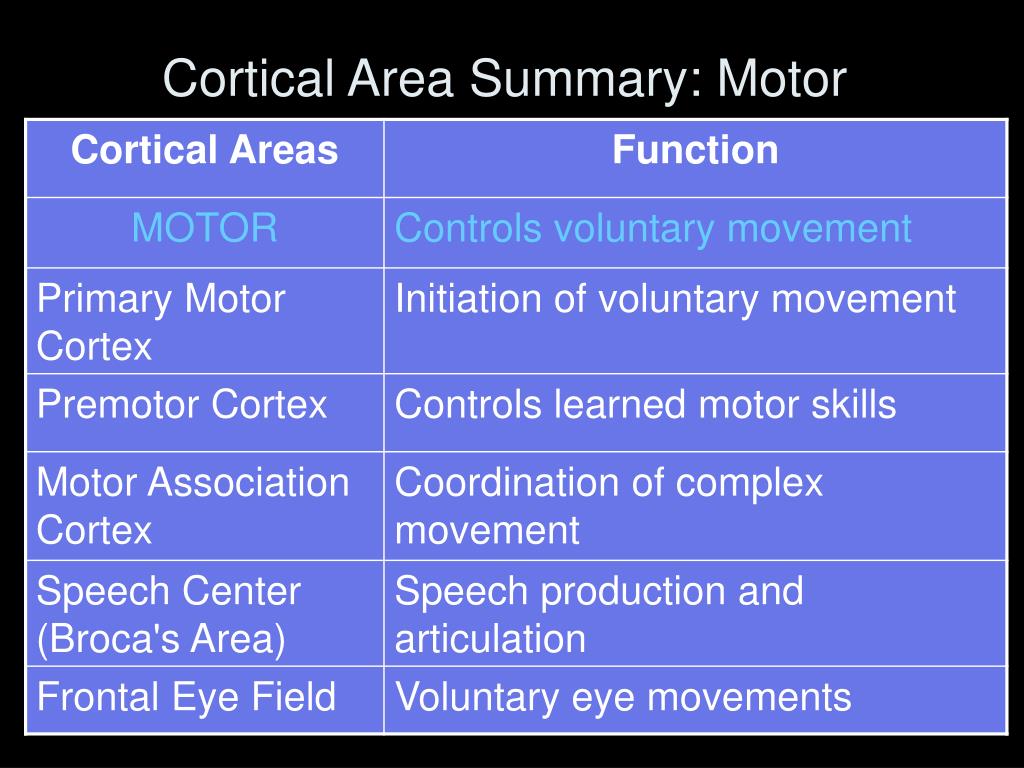 Cortical Area Summary: Motor

| Cortical Areas | Function |
|---|---|
| MOTOR | Controls voluntary movement |
| Primary Motor Cortex | Initiation of voluntary movement |
| Premotor Cortex | Controls learned motor skills |
| Motor Association Cortex | Coordination of complex movement |
| Speech Center (Broca's Area) | Speech production and articulation |
| Frontal Eye Field | Voluntary eye movements |